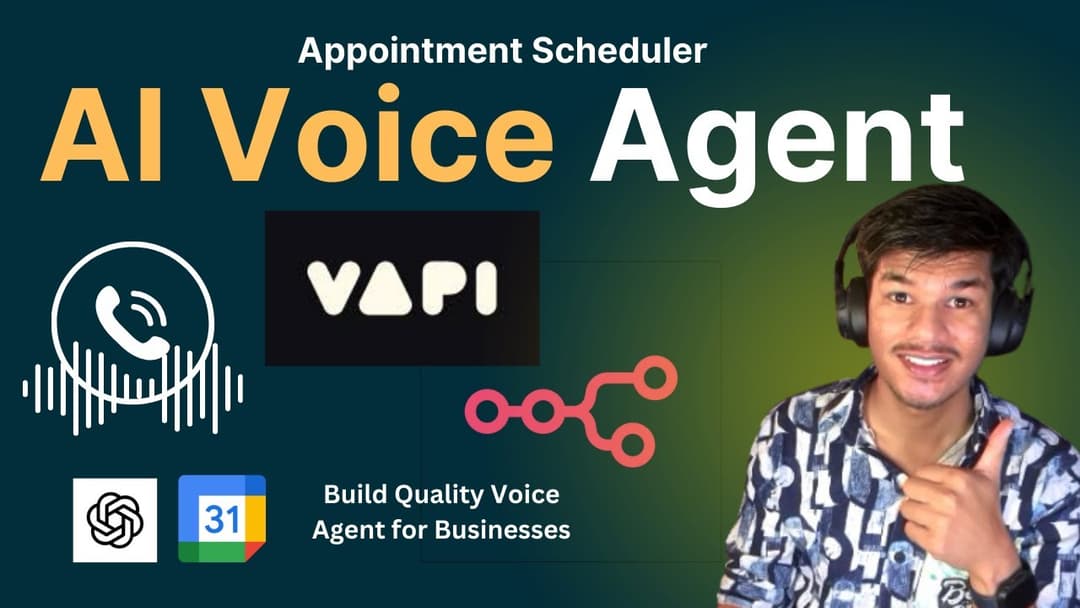 Appointment Scheduler

AI Voice Agent

VAPI

31

Build Quality Voice Agent for Businesses